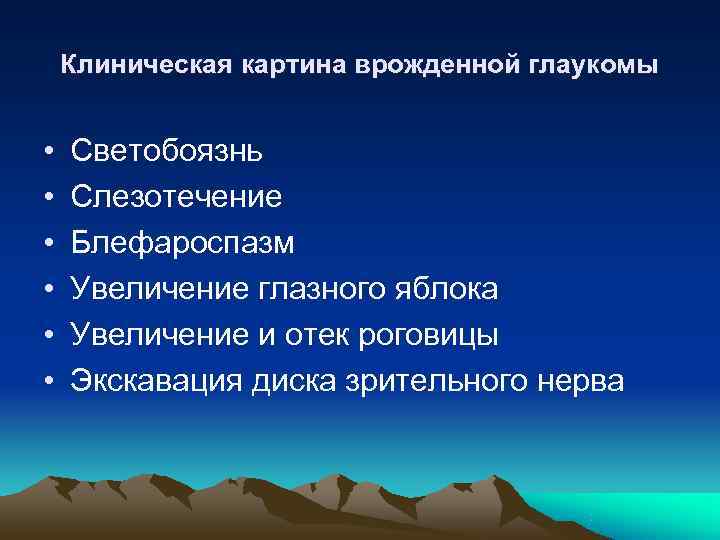 Клиническая картина врожденной глаукомы

• Светобоязнь
• Слезотечение
• Блефароспазм
• Увеличение глазного яблока
• Увеличение и отек роговицы
• Экскавация диска зрительного нерва